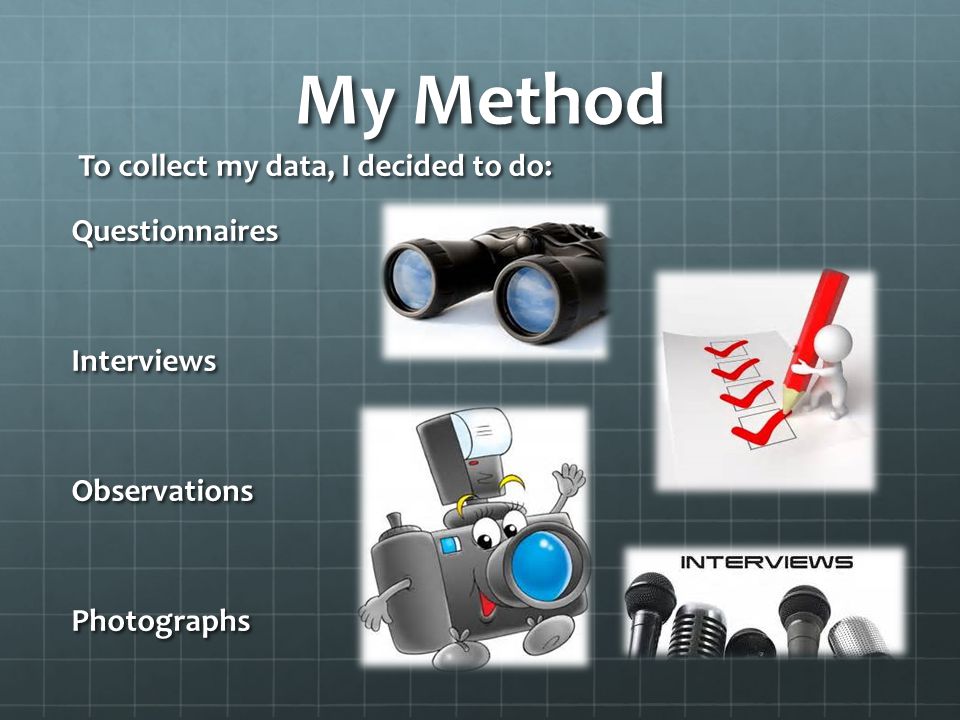 My Method

To collect my data, I decided to do:

Questionnaires

Interviews

Observations

Photographs

INTERVIEWS